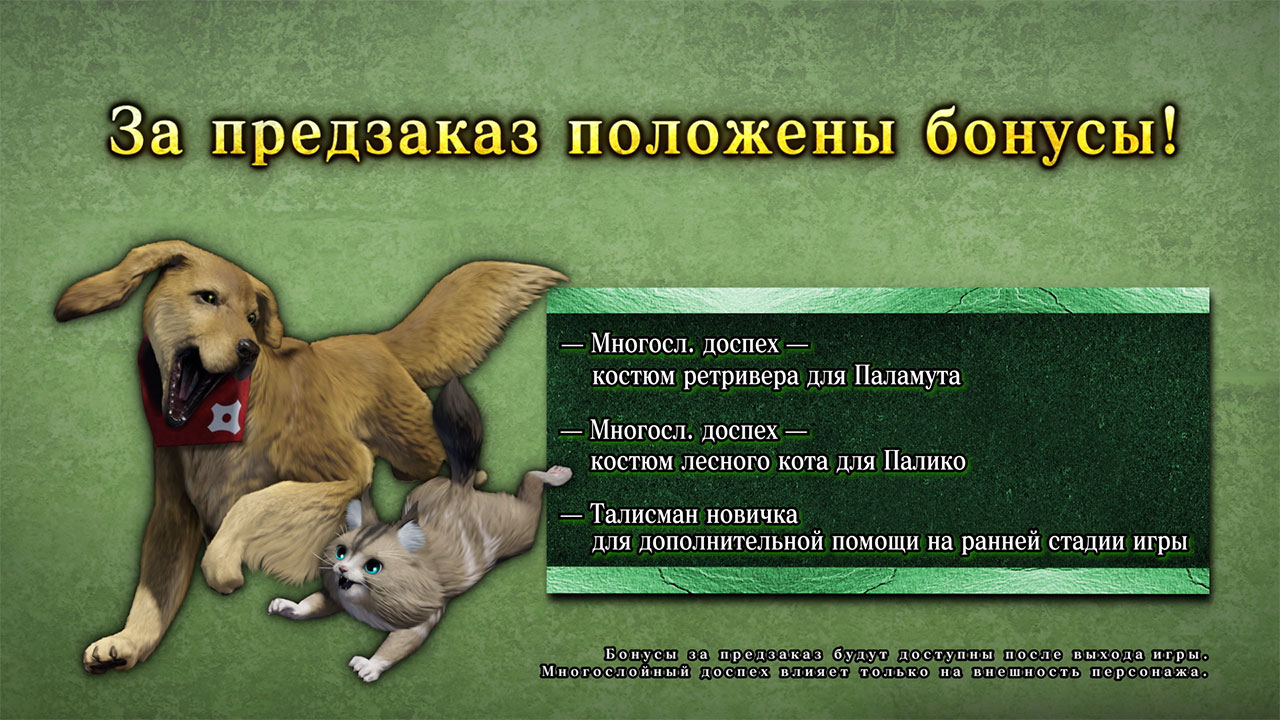 За предзаказ положены бонусы!

— Многосл. доспех —
костюм ретривера для Паламута

— Многосл. доспех —
костюм лесного кота для Палико

— Талисман новичка
для дополнительной помощи на ранней стадии игры

Бонусы за предзаказ будут доступны после выхода игры.
Многослойный доспех влияет только на внешность персонажа.